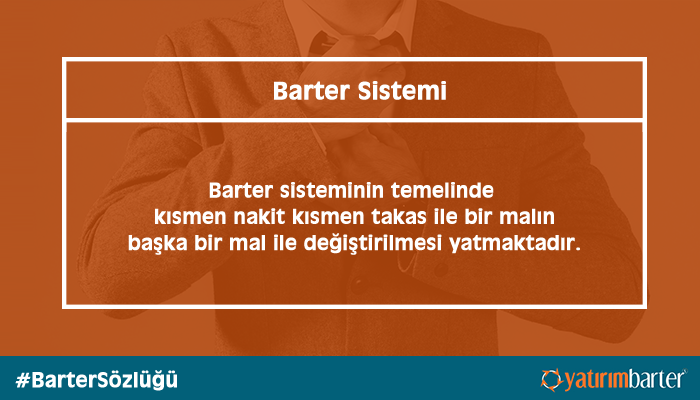 Barter Sistemi

Barter sisteminin temelinde kısmen nakit kısmen takas ile bir malın başka bir mal ile değiştirilmesi yatmaktadır.

#BarterSözlüğü

yatırımbarter